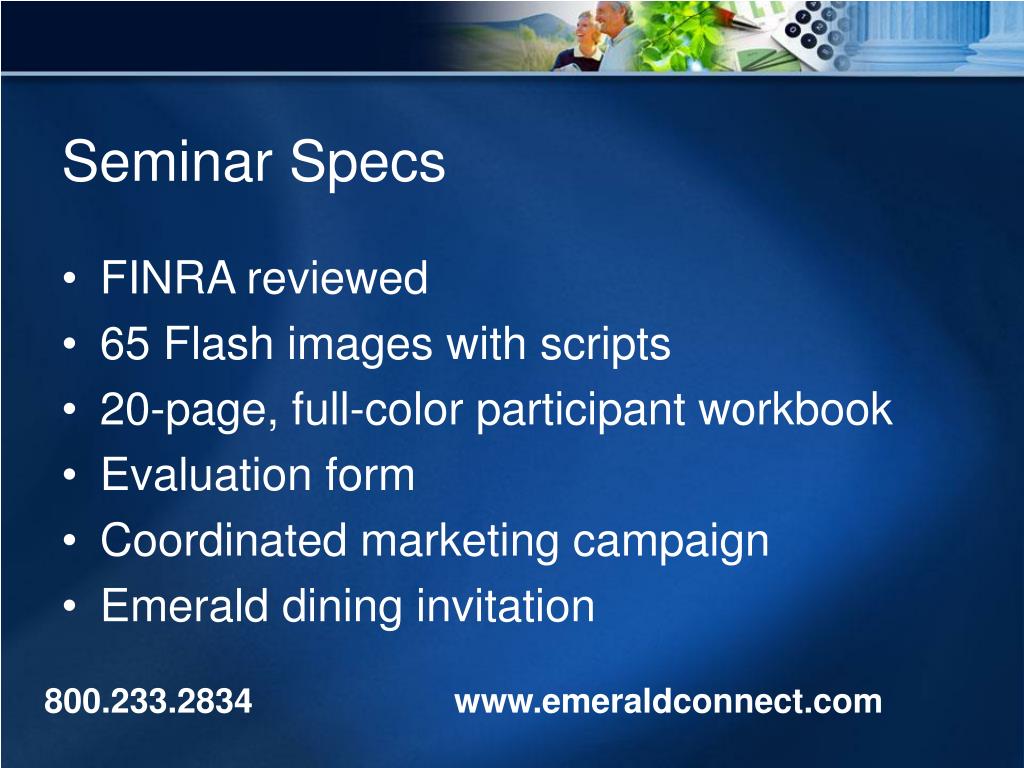 Seminar Specs

• FINRA reviewed
• 65 Flash images with scripts
• 20-page, full-color participant workbook
• Evaluation form
• Coordinated marketing campaign
• Emerald dining invitation

800.233.2834 www.emeraldconnect.com